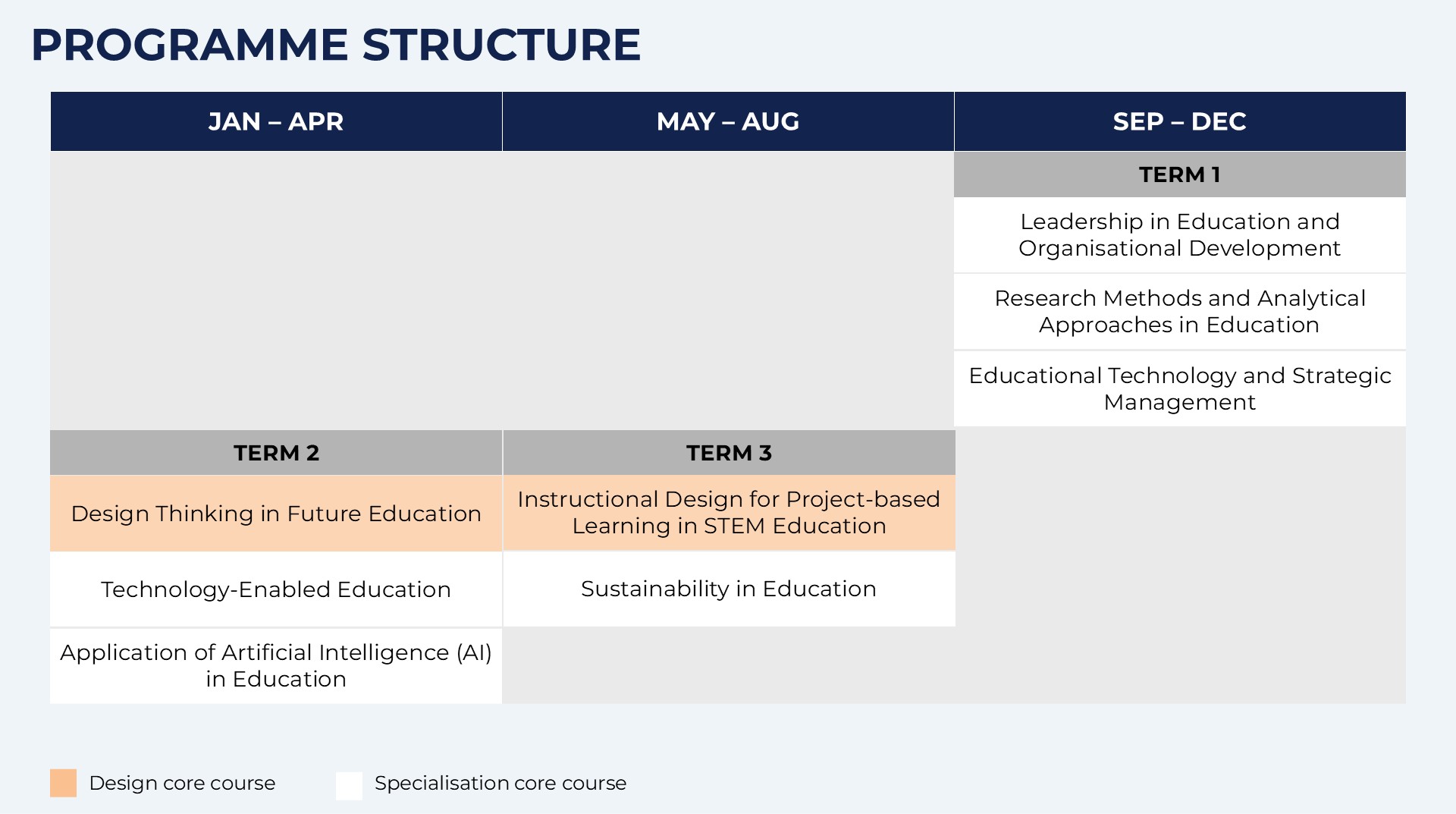 PROGRAMME STRUCTURE

| JAN – APR | MAY – AUG | SEP – DEC |
|---|---|---|
| | | TERM 1 |
| | | Leadership in Education and Organisational Development |
| | | Research Methods and Analytical Approaches in Education |
| | | Educational Technology and Strategic Management |
| TERM 2 | TERM 3 | |
| Design Thinking in Future Education | Instructional Design for Project-based Learning in STEM Education | |
| Technology-Enabled Education | Sustainability in Education | |
| Application of Artificial Intelligence (AI) in Education | | |

Design core course

Specialisation core course